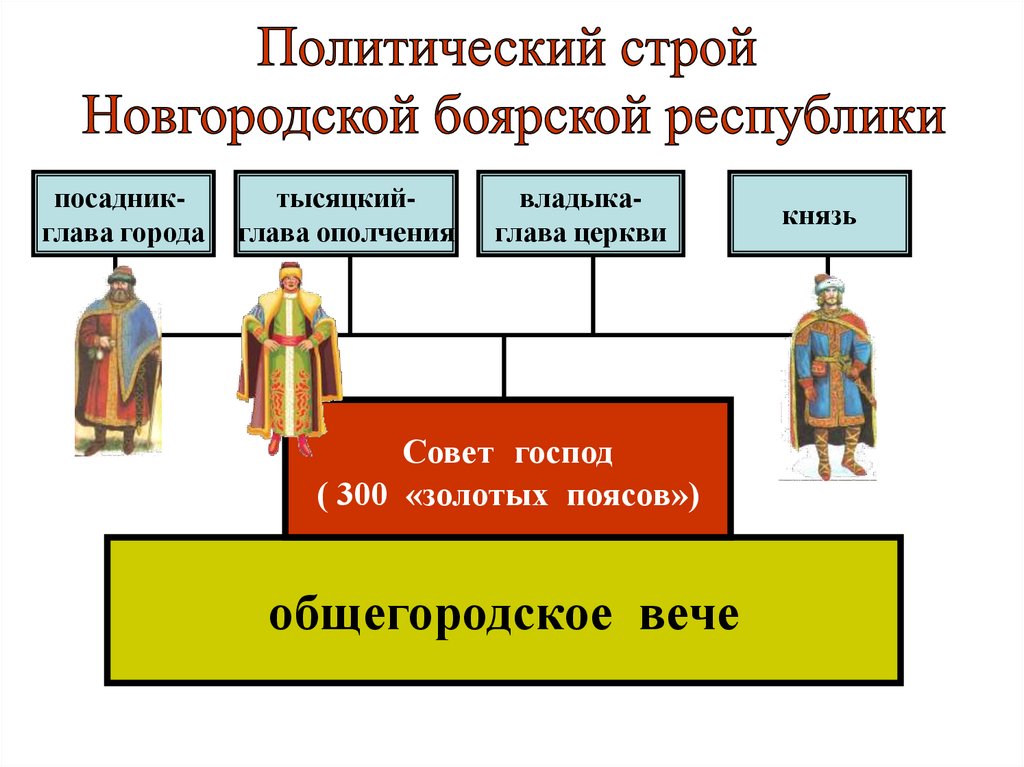 Политический строй
Новгородской боярской республики

посадник-
глава города

тысяцкий-
глава ополчения

владыка-
глава церкви

князь

Совет господ
( 300 «золотых поясов»)

общегородское вече